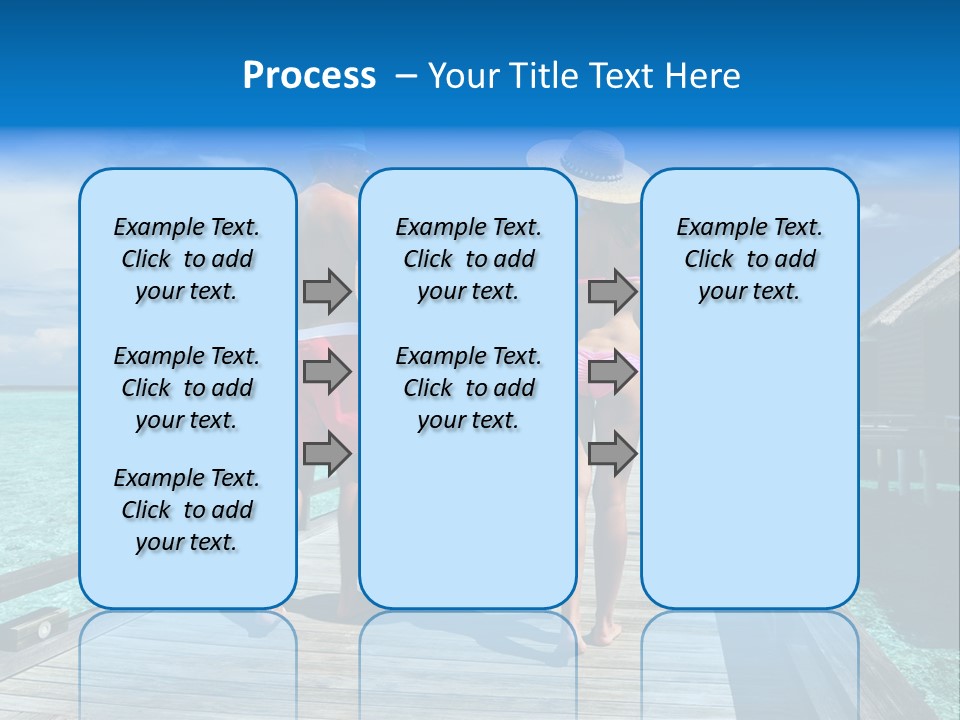 Process – Your Title Text Here

Example Text. Click to add your text.

Example Text. Click to add your text.

Example Text. Click to add your text.

Example Text. Click to add your text.

Example Text. Click to add your text.

Example Text. Click to add your text.